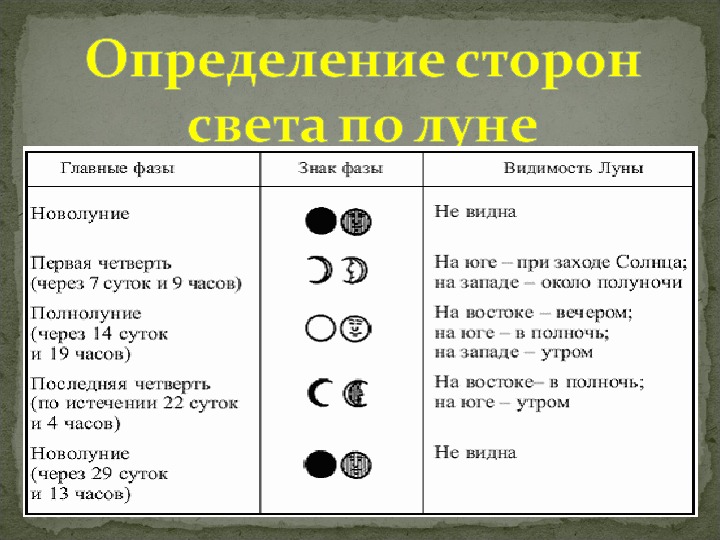 Определение сторон света по луне

| Главные фазы | Знак фазы | Видимость Луны |
|---|---|---|
| Новолуние | | Не видна |
| Первая четверть (через 7 суток и 9 часов) | | На юге – при заходе Солнца; на западе – около полуночи |
| Полнолуние (через 14 суток и 19 часов) | | На востоке – вечером; на юге – в полночь; на западе – утром |
| Последняя четверть (по истечении 22 суток и 4 часов) | | На востоке– в полночь; на юге – утром |
| Новолуние (через 29 суток и 13 часов) | | Не видна |